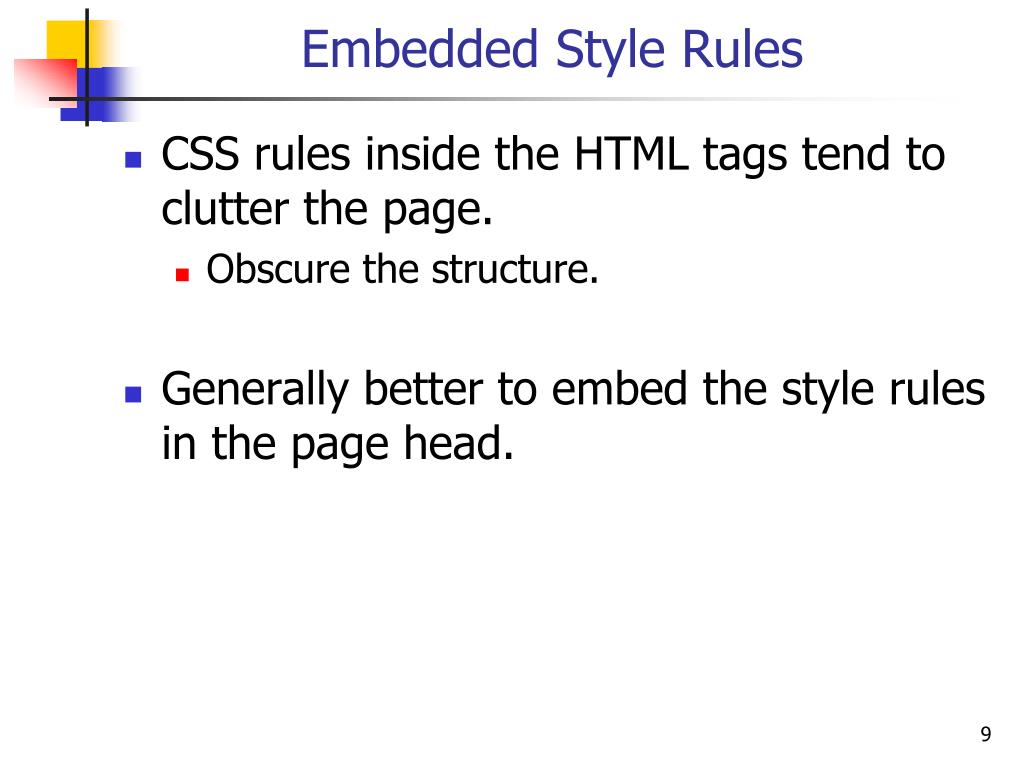 Embedded Style Rules

CSS rules inside the HTML tags tend to clutter the page.

Obscure the structure.

Generally better to embed the style rules in the page head.

9